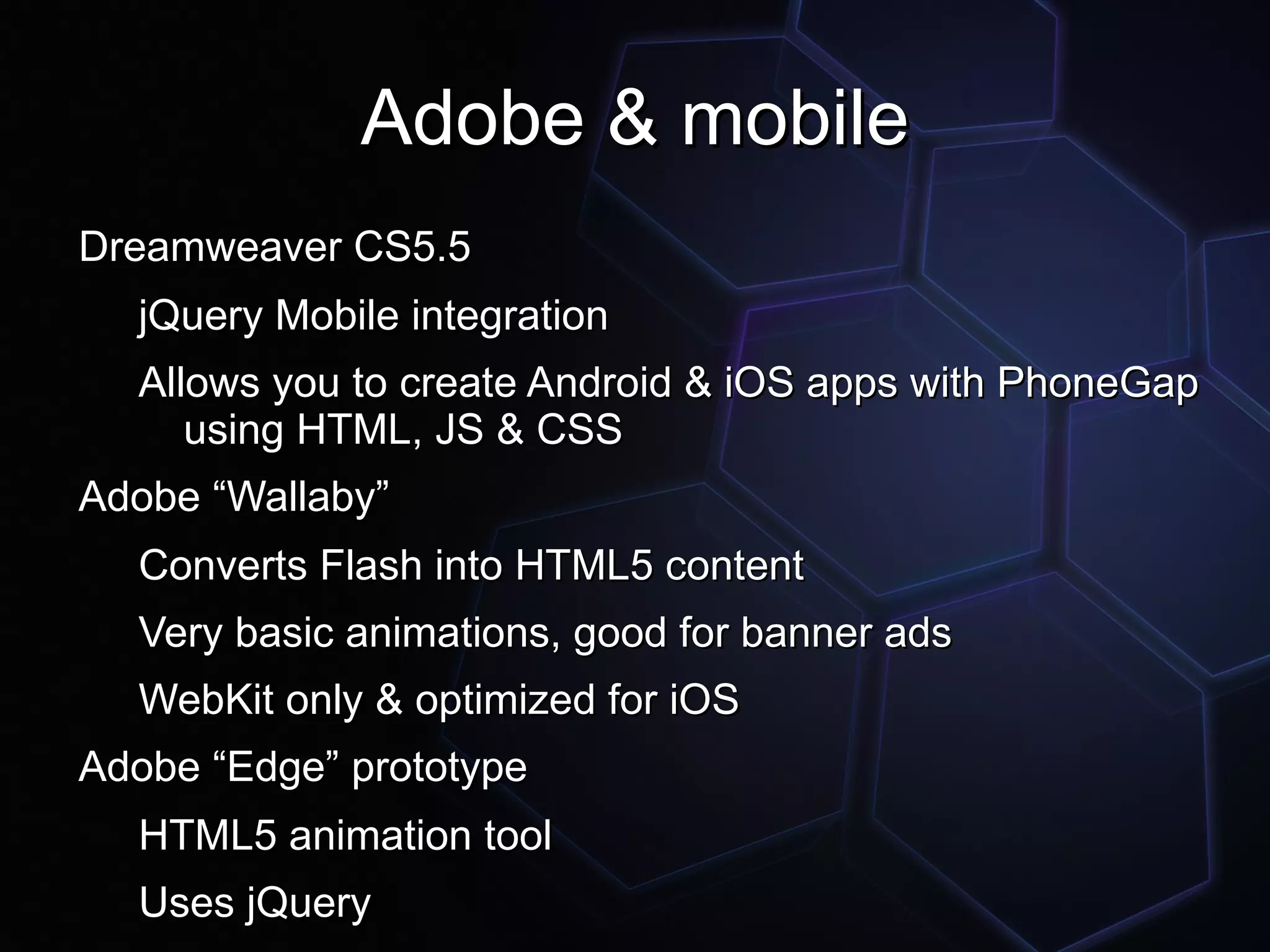 Adobe & mobile

Dreamweaver CS5.5

jQuery Mobile integration

Allows you to create Android & iOS apps with PhoneGap using HTML, JS & CSS

Adobe “Wallaby”

Converts Flash into HTML5 content

Very basic animations, good for banner ads

WebKit only & optimized for iOS

Adobe “Edge” prototype

HTML5 animation tool

Uses jQuery